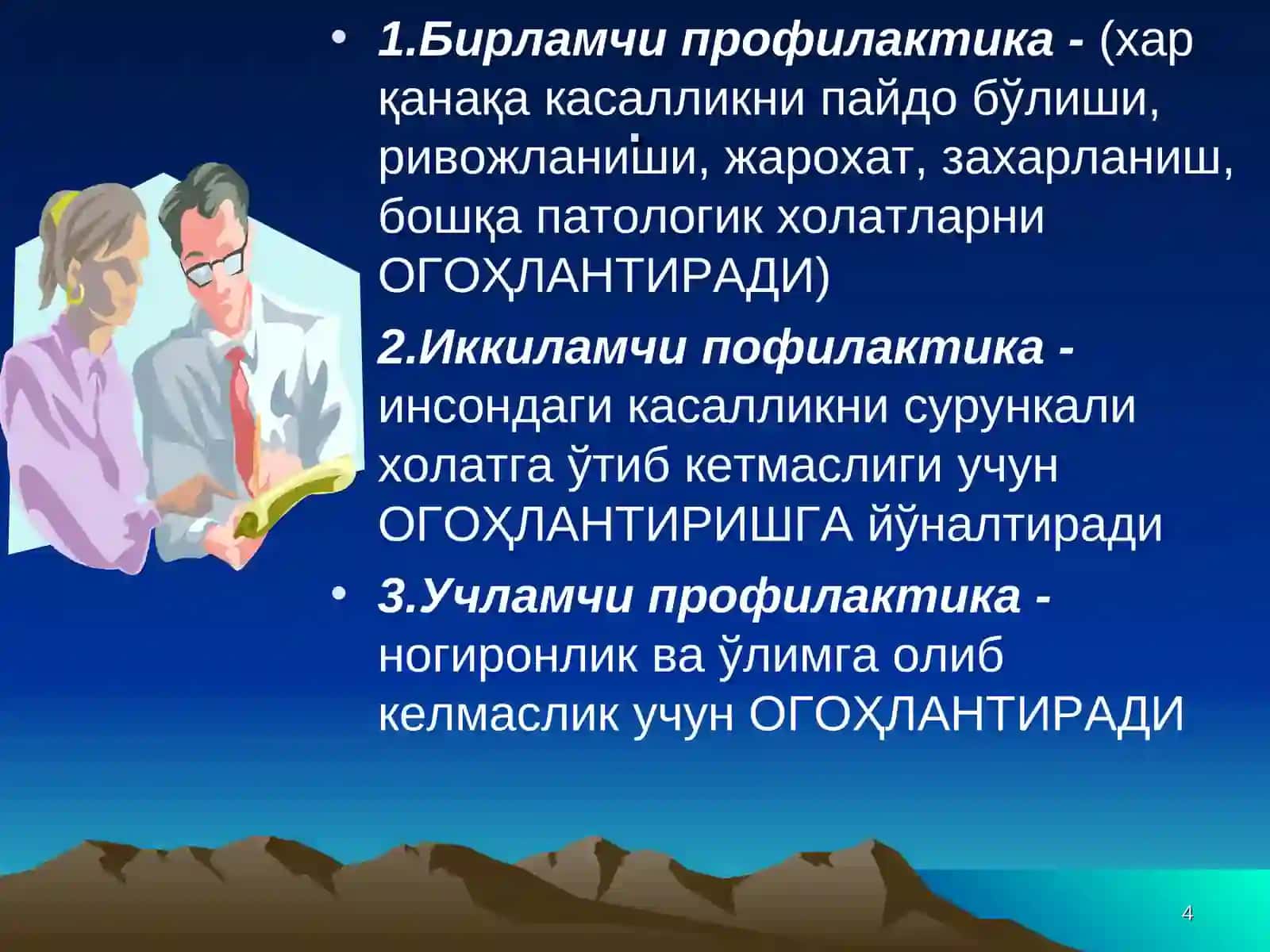 • 1.Бирламчи профилактика - (хар қанақа касалликни пайдо бўлиши, ривожланиши, жарохат, захарланиш, бошқа патологик холатларни ОГОҲЛАНТИРАДИ)

2.Иккиламчи пофилактика - инсондаги касалликни сурункали холатга ўтиб кетмаслиги учун ОГОҲЛАНТИРИШГА йўналтиради

• 3.Учламчи профилактика - ногиронлик ва ўлимга олиб келмаслик учун ОГОҲЛАНТИРАДИ

4